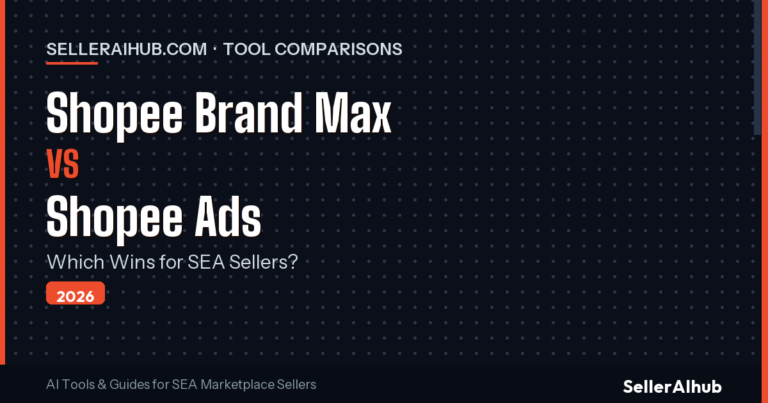 SELLERAIHUB.COM · TOOL COMPARISONS

Shopee Brand Max
VS
Shopee Ads

Which Wins for SEA Sellers?

2026

AI Tools & Guides for SEA Marketplace Sellers

SellerAIhub